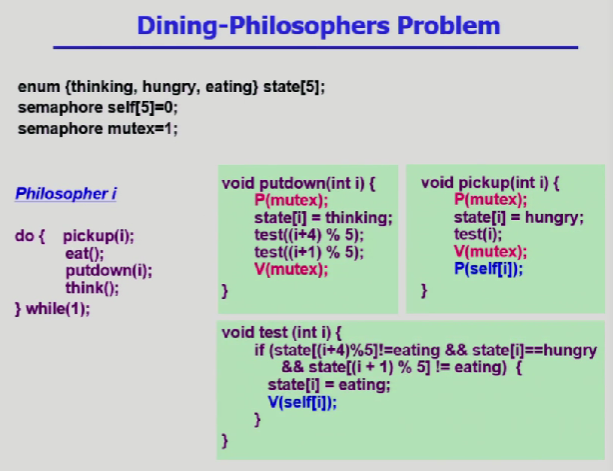 Dining-Philosophers Problem

enum {thinking, hungry, eating} state[5];
semaphore self[5]=0;
semaphore mutex=1;

Philosopher i

do {    pickup(i);
        eat();
        putdown(i);
        think();
} while(1);

void putdown(int i) {
        P(mutex);
        state[i] = thinking;
        test((i+4) % 5);
        test((i+1) % 5);
        V(mutex);
}

void pickup(int i) {
        P(mutex);
        state[i] = hungry;
        test(i);
        V(mutex);
        P(self[i]);
}

void test (int i) {
        if (state[(i+4)%5]!=eating && state[i]==hungry
            && state[(i + 1) % 5] != eating) {
          state[i] = eating;
          V(self[i]);
        }
}